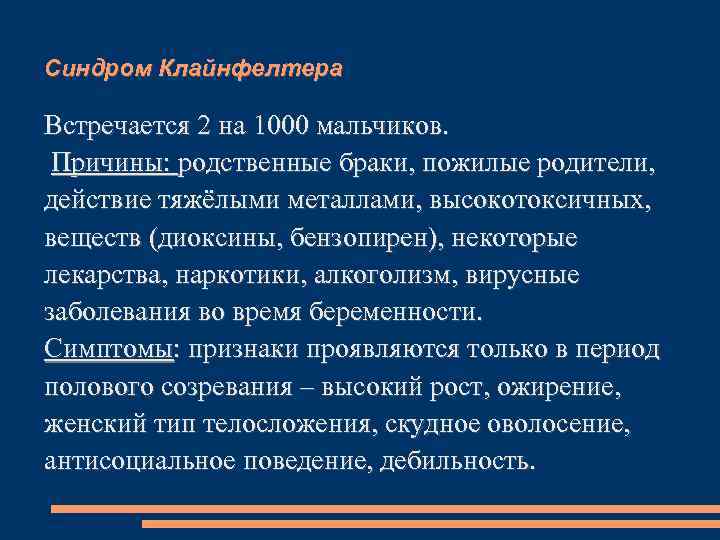 Синдром Клайнфелтера

Встречается 2 на 1000 мальчиков.
Причины: родственные браки, пожилые родители, действие тяжёлыми металлами, высокотоксичных, веществ (диоксины, бензопирен), некоторые лекарства, наркотики, алкоголизм, вирусные заболевания во время беременности.
Симптомы: признаки проявляются только в период полового созревания – высокий рост, ожирение, женский тип телосложения, скудное оволосение, антисоциальное поведение, дебильность.